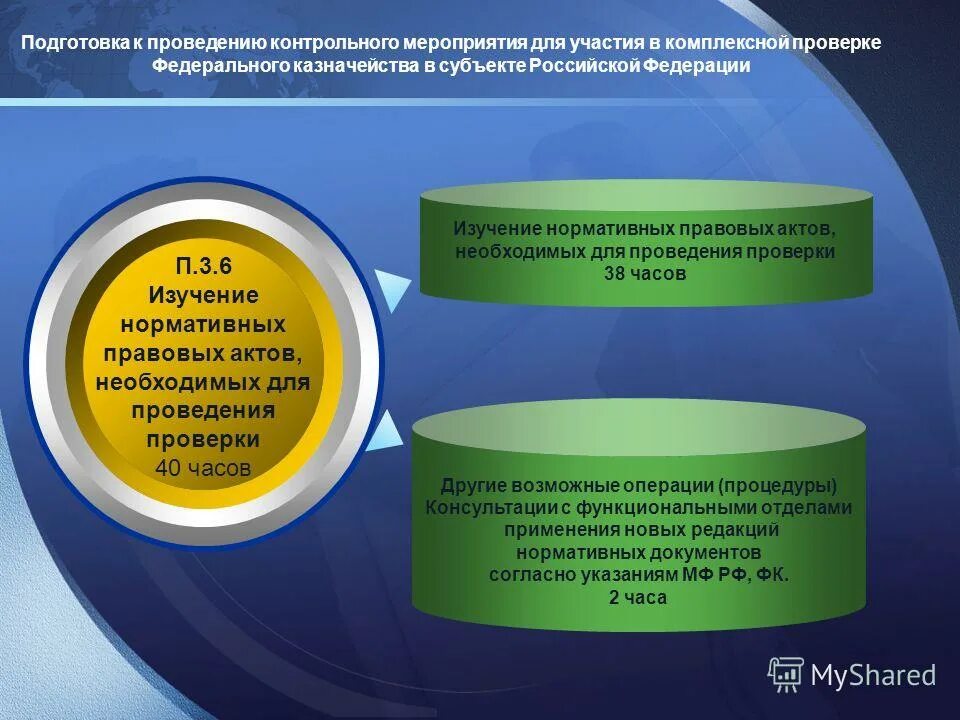 Подготовка к проведению контрольного мероприятия для участия в комплексной проверке Федерального казначейства в субъекте Российской Федерации

П.3.6
Изучение нормативных правовых актов, необходимых для проведения проверки
40 часов

Изучение нормативных правовых актов, необходимых для проведения проверки
38 часов

Другие возможные операции (процедуры)
Консультации с функциональными отделами применения новых редакций нормативных документов согласно указаниям МФ РФ, ФК.
2 часа

MyShared